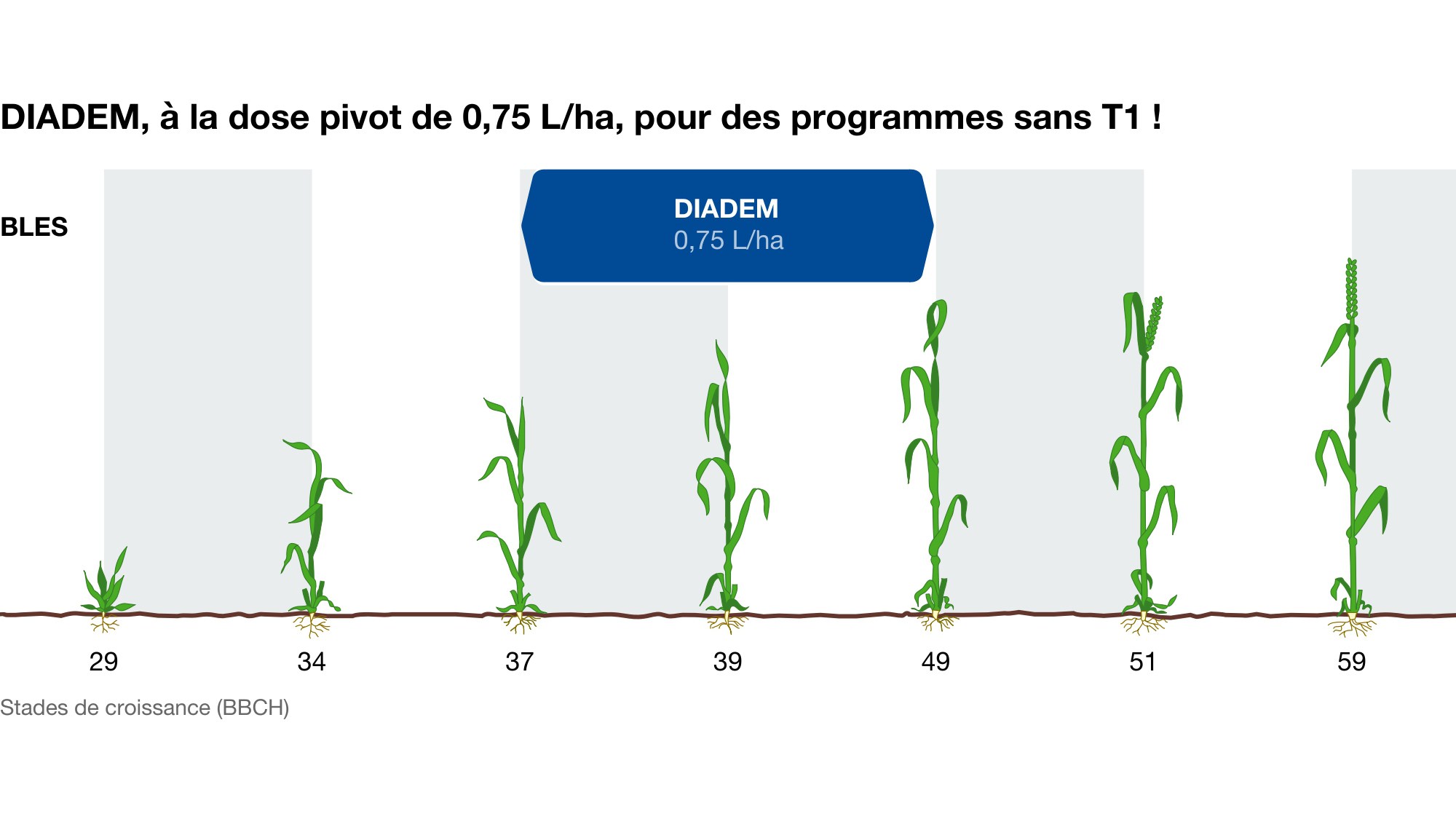 DIADEM, à la dose pivot de 0,75 L/ha, pour des programmes sans T1 !

BLES

DIADEM
0,75 L/ha

29 34 37 39 49 51 59

Stades de croissance (BBCH)